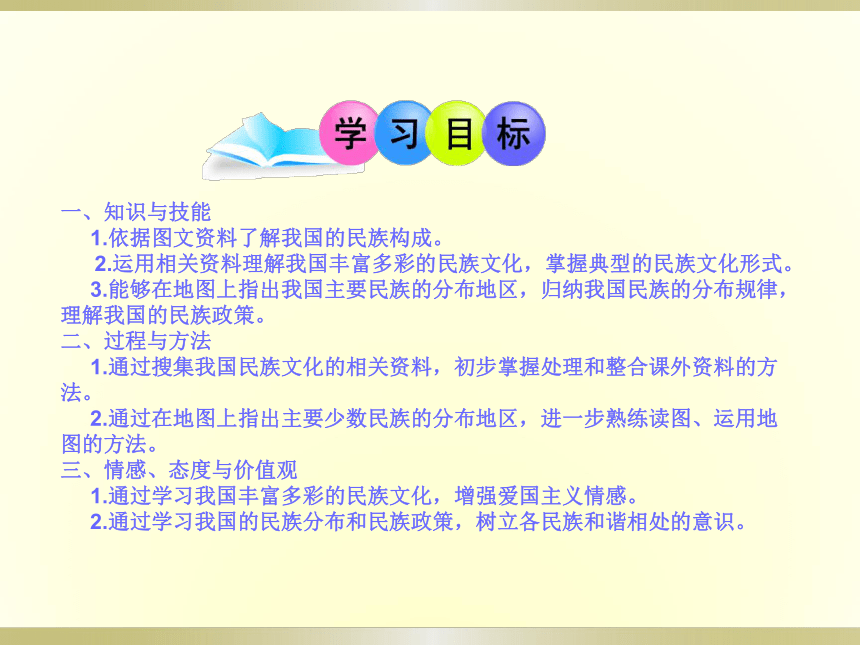 学习目标

一、知识与技能

1.依据图文资料了解我国的民族构成。

2.运用相关资料理解我国丰富多彩的民族文化，掌握典型的民族文化形式。

3.能够在地图上指出我国主要民族的分布地区，归纳我国民族的分布规律，理解我国的民族政策。

二、过程与方法

1.通过搜集我国民族文化的相关资料，初步掌握处理和整合课外资料的方法。

2.通过在地图上指出主要少数民族的分布地区，进一步熟练读图、运用地图的方法。

三、情感、态度与价值观

1.通过学习我国丰富多彩的民族文化，增强爱国主义情感。

2.通过学习我国的民族分布和民族政策，树立各民族和谐相处的意识。